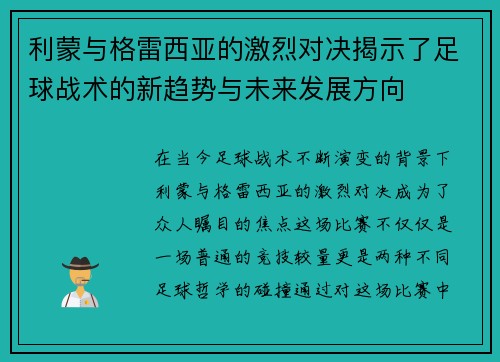 利蒙与格雷西亚的激烈对决揭示了足球战术的新趋势与未来发展方向

在当今足球战术不断演变的背景下利蒙与格雷西亚的激烈对决成为了众人瞩目的焦点这场比赛不仅仅是一场普通的竞技较量更是两种不同足球哲学的碰撞通过对这场比赛中